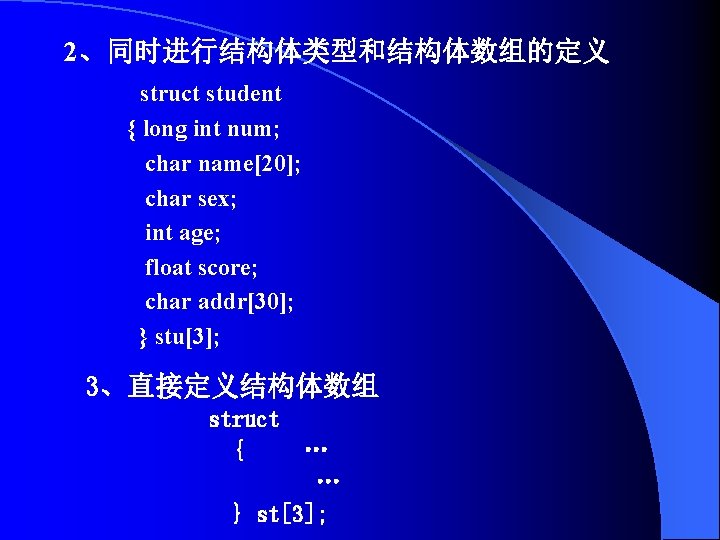 2、同时进行结构体类型和结构体数组的定义

struct student
{ long int num;
char name[20];
char sex;
int age;
float score;
char addr[30];
} stu[3];

3、直接定义结构体数组
struct
{ …
…
} st[3];